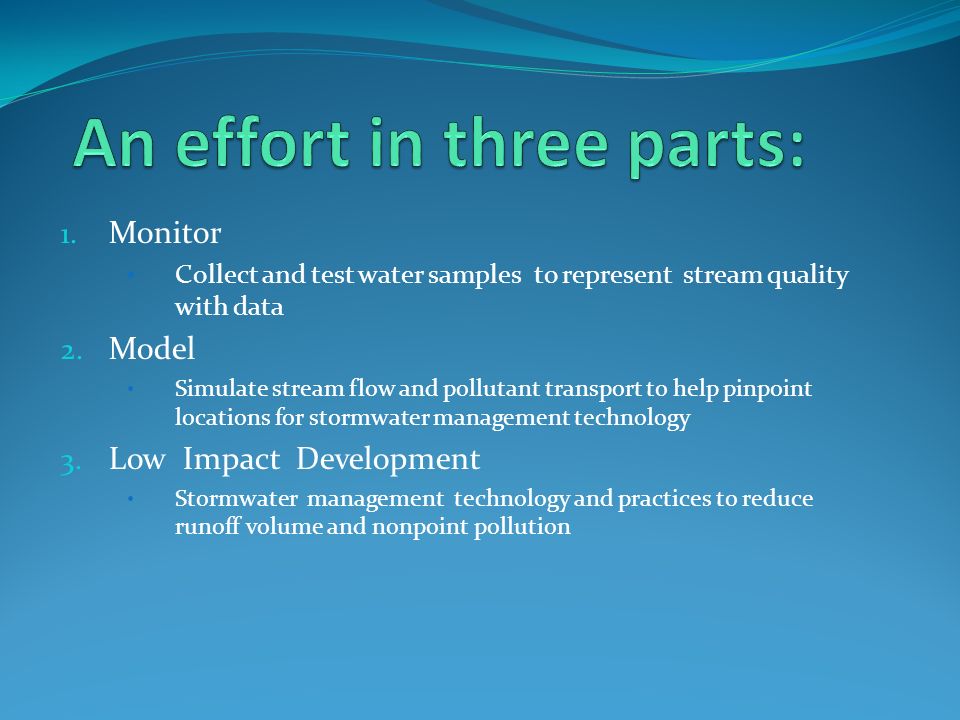 An effort in three parts:

1. Monitor
   • Collect and test water samples to represent stream quality with data
2. Model
   • Simulate stream flow and pollutant transport to help pinpoint locations for stormwater management technology
3. Low Impact Development
   • Stormwater management technology and practices to reduce runoff volume and nonpoint pollution